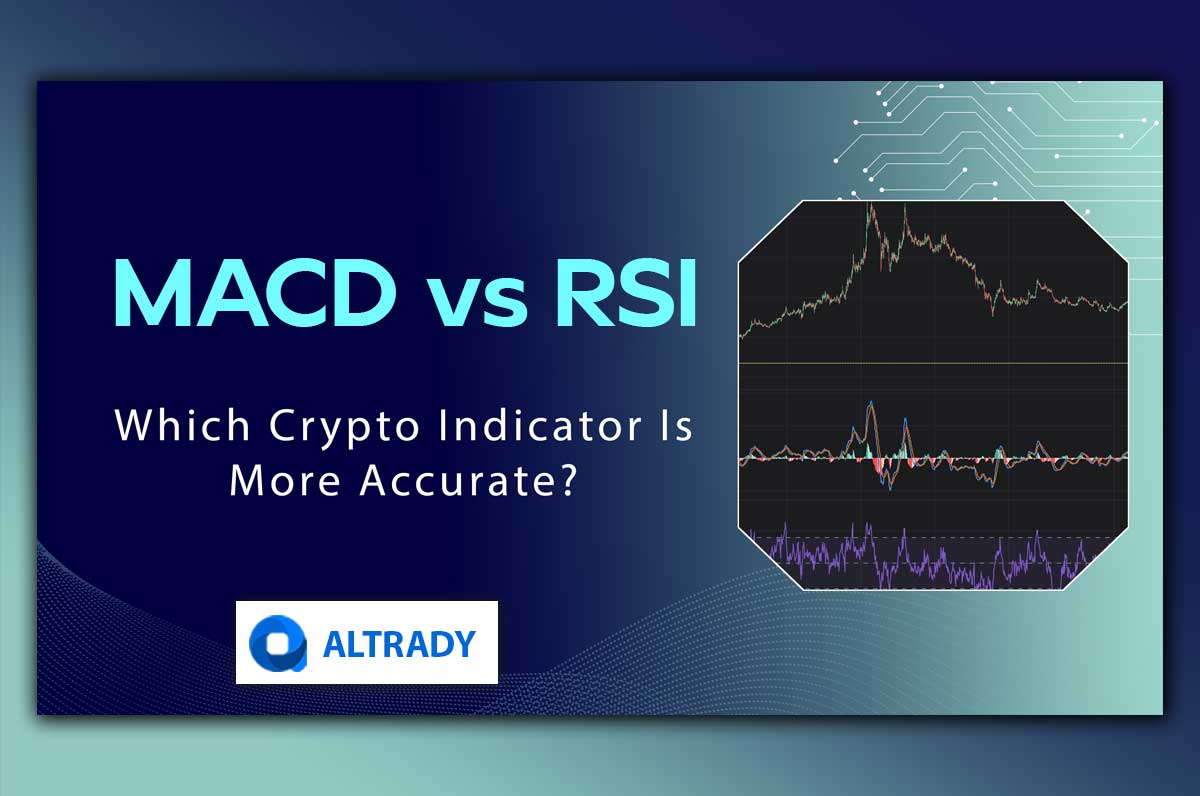 MACD vs RSI

Which Crypto Indicator Is More Accurate?

ALTRADY